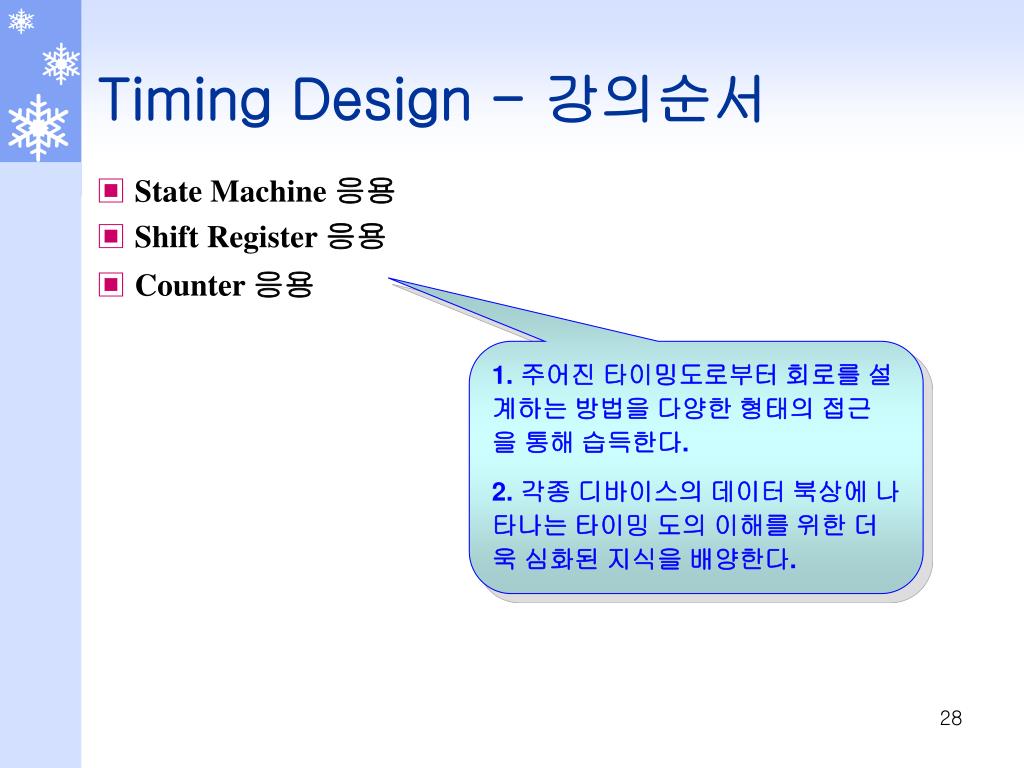 Timing Design – 강의순서

State Machine 응용

Shift Register 응용

Counter 응용

1. 주어진 타이밍도로부터 회로를 설계하는 방법을 다양한 형태의 접근을 통해 습득한다.

2. 각종 디바이스의 데이터 북상에 나타나는 타이밍 도의 이해를 위한 더욱 심화된 지식을 배양한다.

28